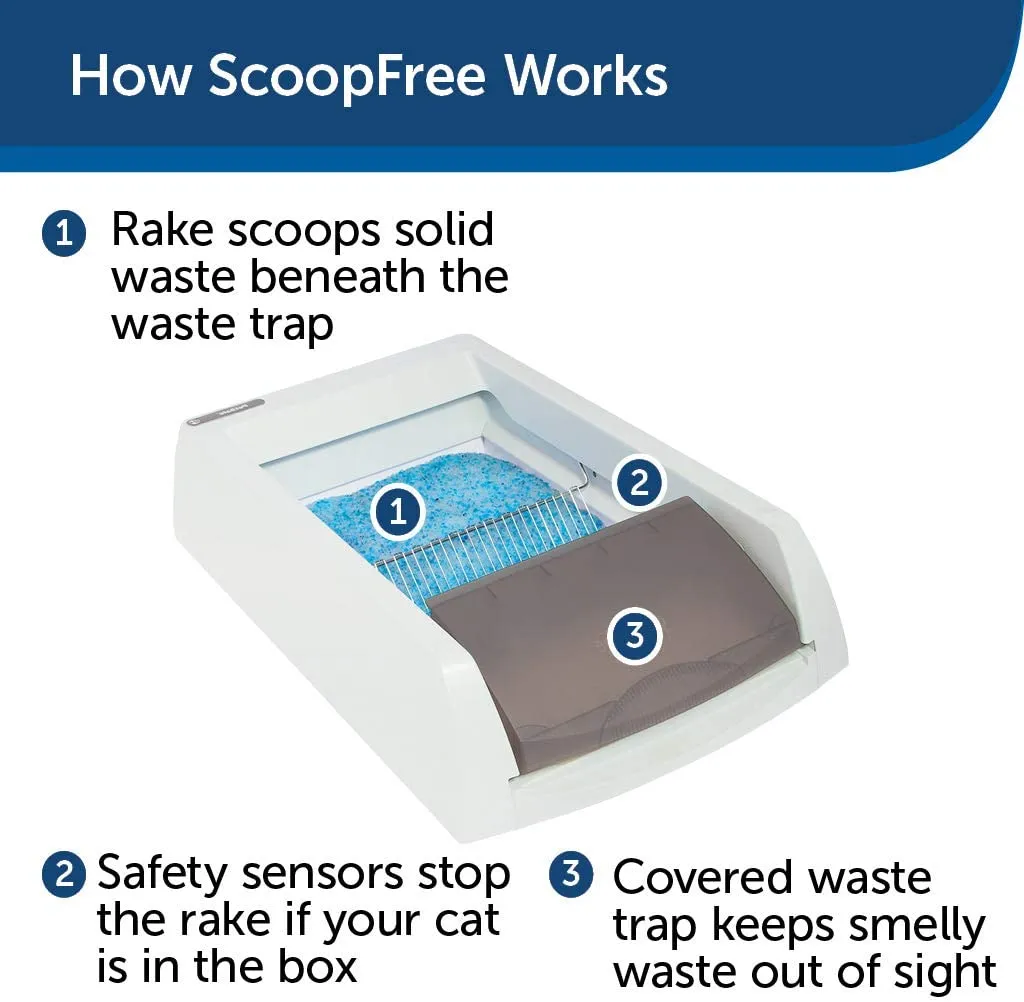 How ScoopFree Works

1 Rake scoops solid waste beneath the waste trap

1

2

3

2 Safety sensors stop the rake if your cat is in the box

3 Covered waste trap keeps smelly waste out of sight